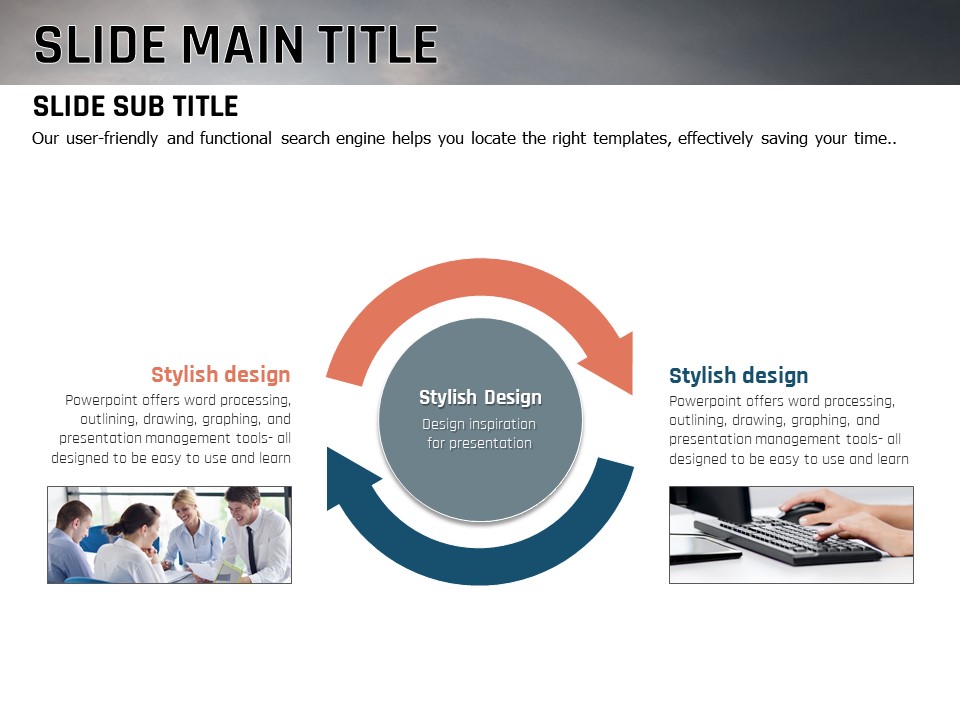 SLIDE MAIN TITLE

SLIDE SUB TITLE

Our user-friendly and functional search engine helps you locate the right templates, effectively saving your time..

Stylish design

Powerpoint offers word processing, outlining, drawing, graphing, and presentation management tools- all designed to be easy to use and learn

Stylish Design

Design inspiration for presentation

Stylish design

Powerpoint offers word processing, outlining, drawing, graphing, and presentation management tools- all designed to be easy to use and learn